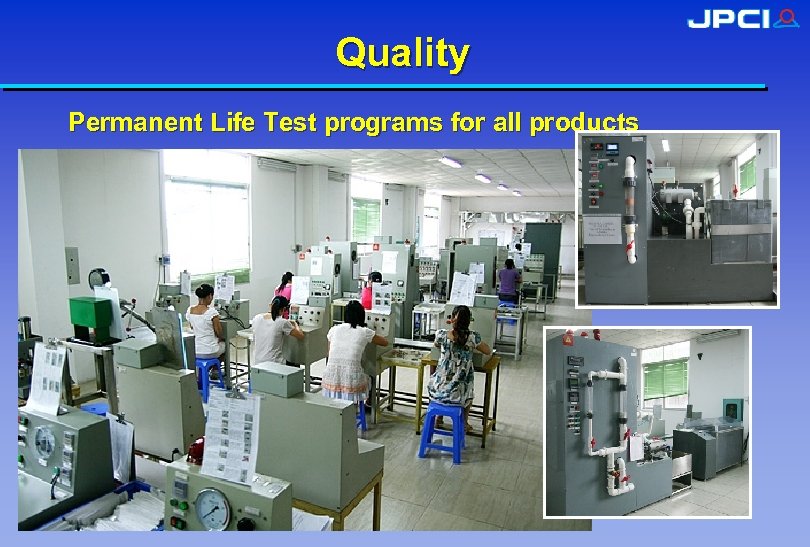 JPCI

Quality

Permanent Life Test programs for all products